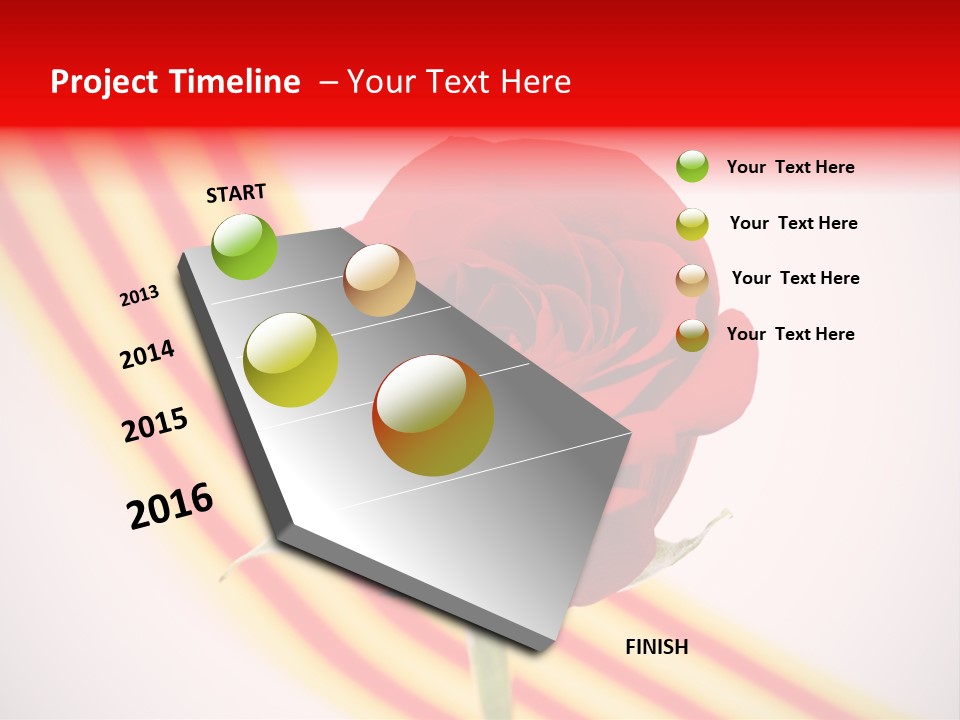 Project Timeline – Your Text Here

START

2013

2014

2015

2016

FINISH

Your Text Here

Your Text Here

Your Text Here

Your Text Here